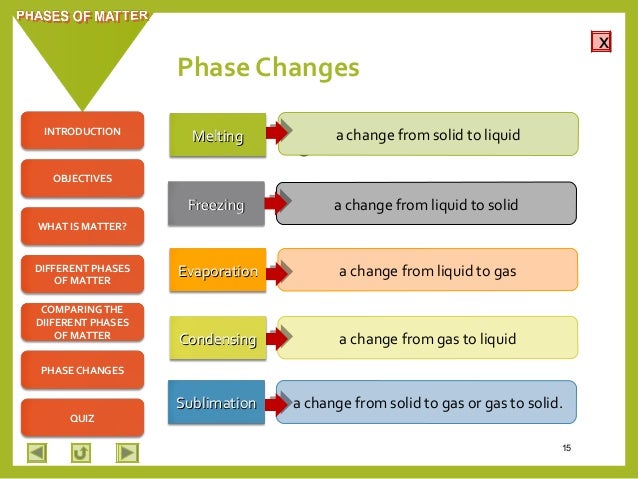 PHASES OF MATTER

X

Phase Changes

INTRODUCTION

OBJECTIVES

WHAT IS MATTER?

DIFFERENT PHASES OF MATTER

COMPARING THE DIIFERENT PHASES OF MATTER

PHASE CHANGES

QUIZ

Melting
a change from solid to liquid

Freezing
a change from liquid to solid

Evaporation
a change from liquid to gas

Condensing
a change from gas to liquid

Sublimation
a change from solid to gas or gas to solid.

15